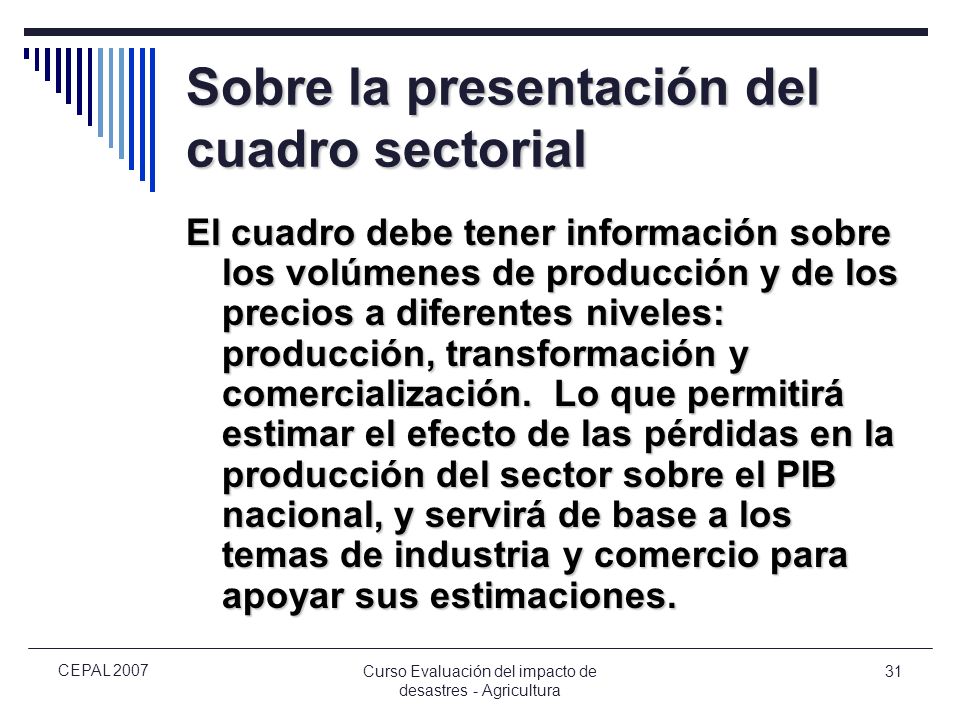 Sobre la presentación del cuadro sectorial

El cuadro debe tener información sobre los volúmenes de producción y de los precios a diferentes niveles: producción, transformación y comercialización. Lo que permitirá estimar el efecto de las pérdidas en la producción del sector sobre el PIB nacional, y servirá de base a los temas de industria y comercio para apoyar sus estimaciones.

CEPAL 2007

Curso Evaluación del impacto de desastres - Agricultura

31